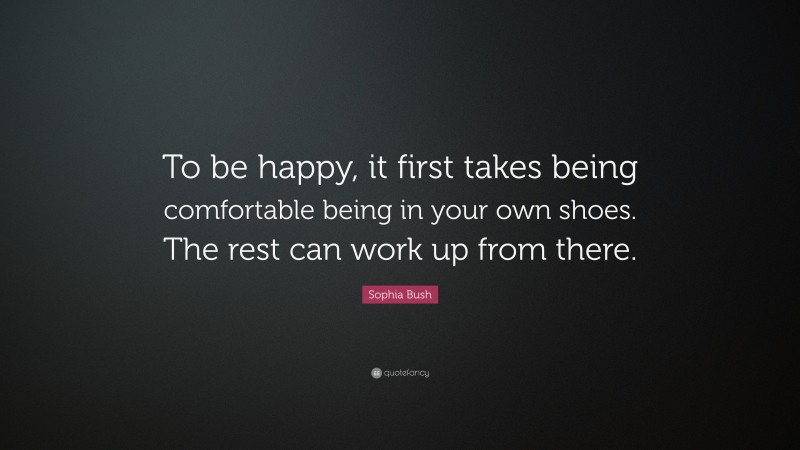 To be happy, it first takes being comfortable being in your own shoes. The rest can work up from there.

Sophia Bush

quotefancy